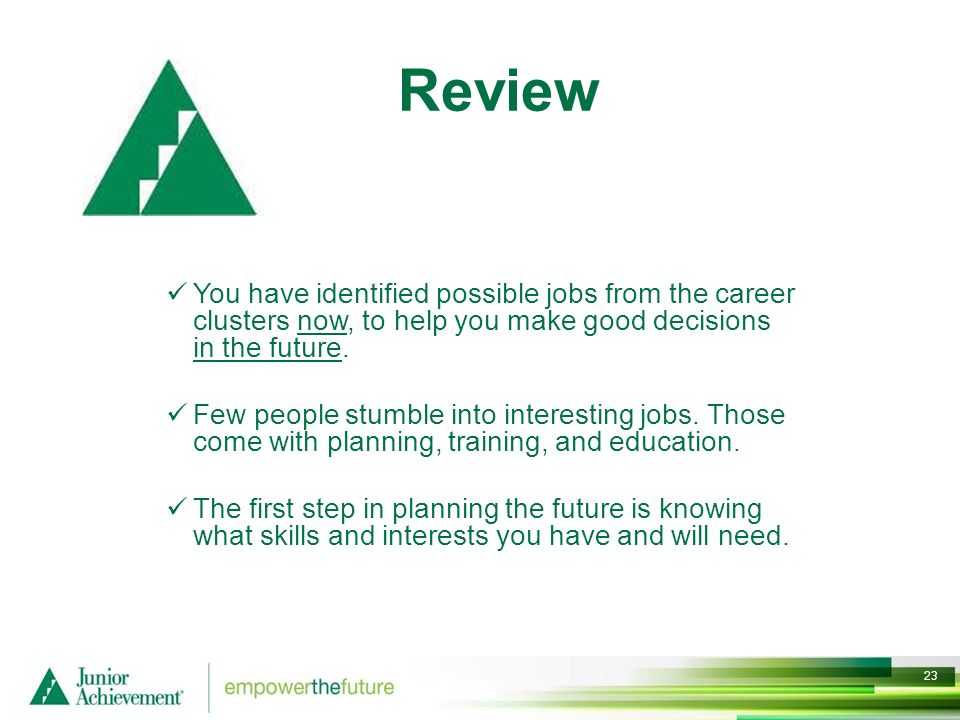 Review

✓ You have identified possible jobs from the career clusters now, to help you make good decisions in the future.

✓ Few people stumble into interesting jobs. Those come with planning, training, and education.

✓ The first step in planning the future is knowing what skills and interests you have and will need.

Junior Achievement®

empowerthefuture

23